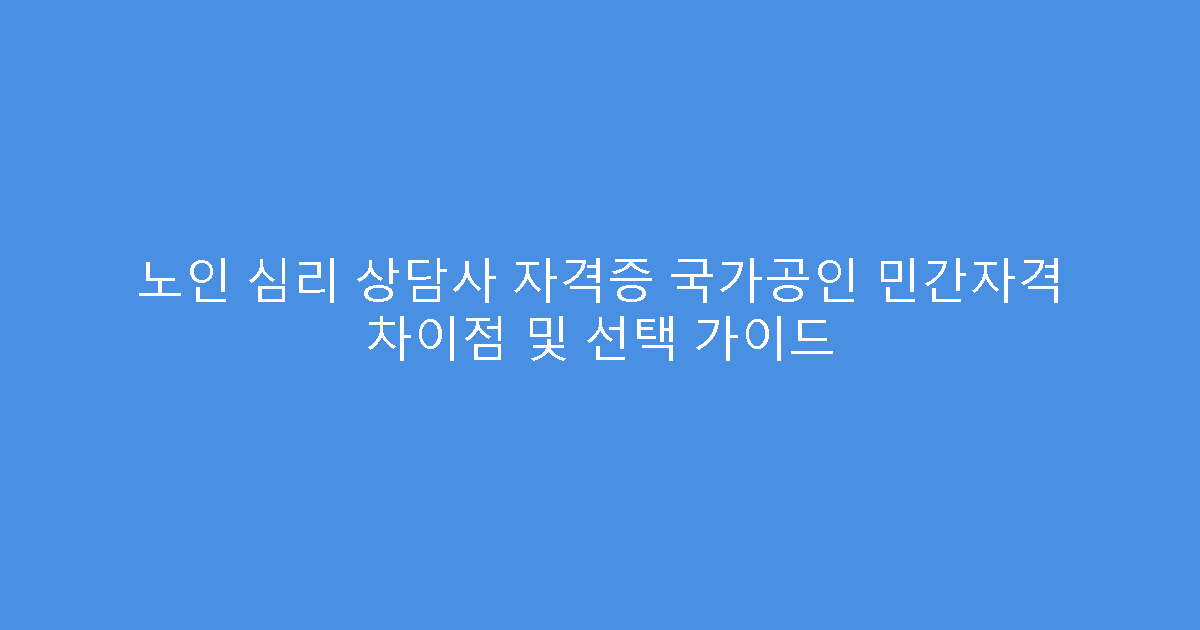 노인 심리 상담사 자격증 국가공인 민간자격 차이점 및 선택 가이드